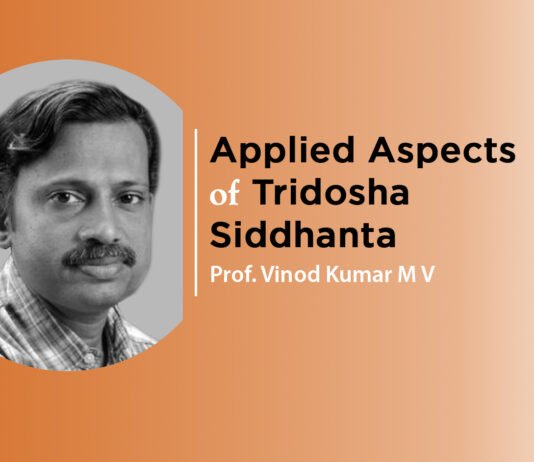 Applied Aspects of Tridosha Siddhanta

Prof. Vinod Kumar M V